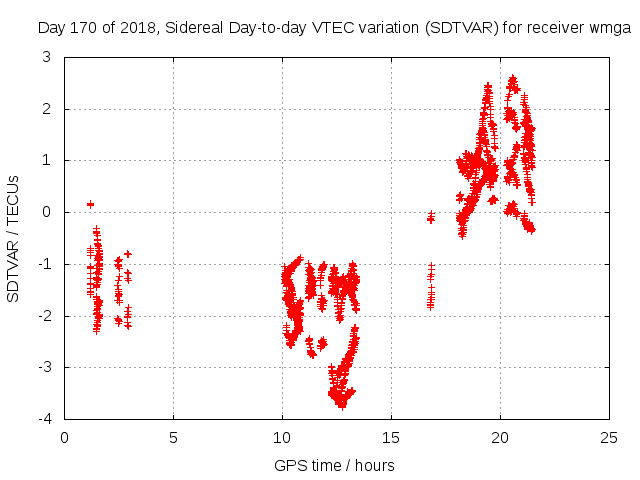 Day 170 of 2018, Sidereal Day-to-day VTEC variation (SDTVAR) for receiver wmga

SDTVAR / TECUs

3
2
1
0
-1
-2
-3
-4

0
5
10
15
20
25

GPS time / hours